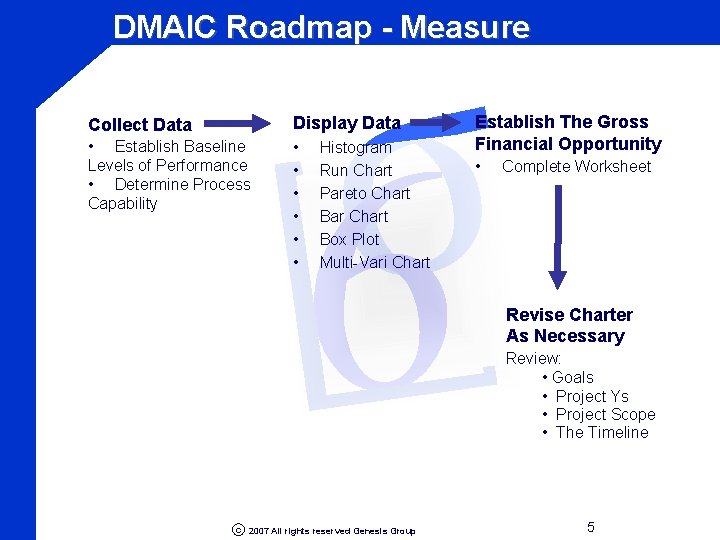 DMAIC Roadmap - Measure

Collect Data
• Establish Baseline Levels of Performance
• Determine Process Capability

Display Data
• Histogram
• Run Chart
• Pareto Chart
• Bar Chart
• Box Plot
• Multi-Vari Chart

Establish The Gross Financial Opportunity
• Complete Worksheet

Revise Charter As Necessary
Review:
• Goals
• Project Ys
• Project Scope
• The Timeline

© 2007 All rights reserved Genesis Group

5